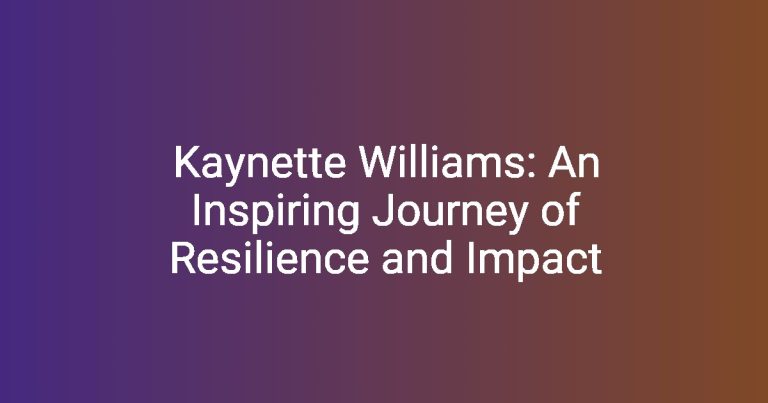 Kaynette Williams: An Inspiring Journey of Resilience and Impact